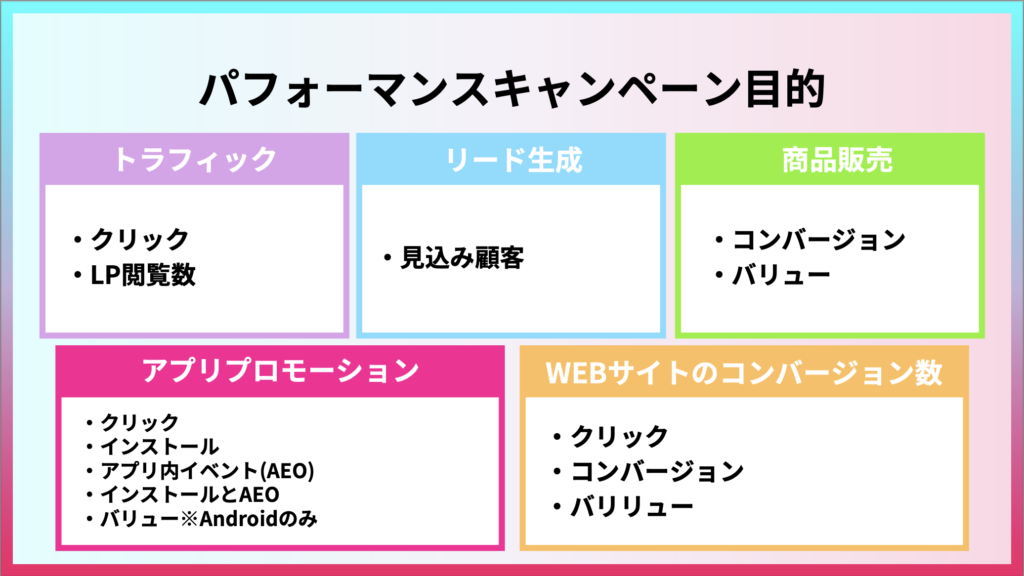 パフォーマンスキャンペーン目的

トラフィック

・クリック
・LP閲覧数

リード生成

・見込み顧客

商品販売

・コンバージョン
・バリュー

アプリプロモーション

・クリック
・インストール
・アプリ内イベント(AEO)
・インストールとAEO
・バリュー※Androidのみ

WEBサイトのコンバージョン数

・クリック
・コンバージョン
・バリリュー